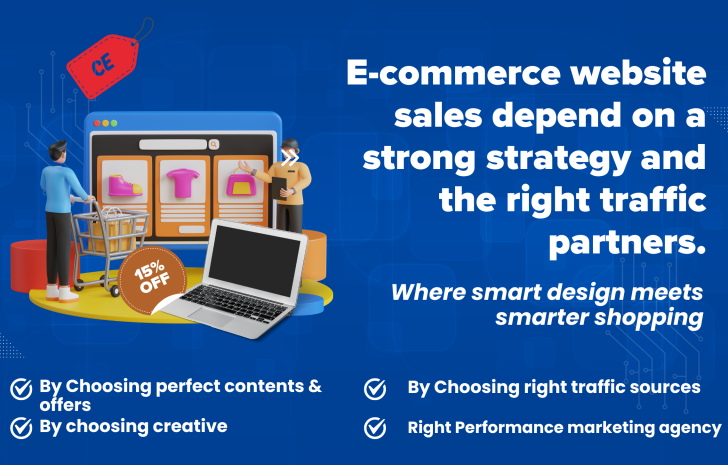 CE

15% OFF

E-commerce website sales depend on a strong strategy and the right traffic partners.

Where smart design meets smarter shopping

By Choosing perfect contents & offers

By choosing creative

By Choosing right traffic sources

Right Performance marketing agency